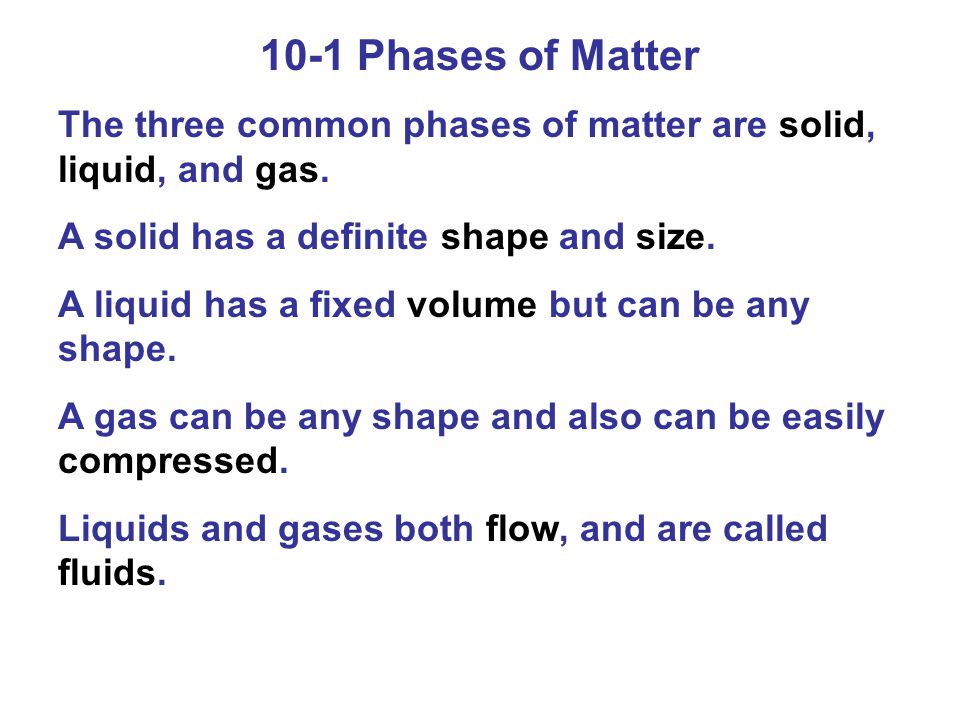 10-1 Phases of Matter

The three common phases of matter are solid, liquid, and gas.

A solid has a definite shape and size.

A liquid has a fixed volume but can be any shape.

A gas can be any shape and also can be easily compressed.

Liquids and gases both flow, and are called fluids.